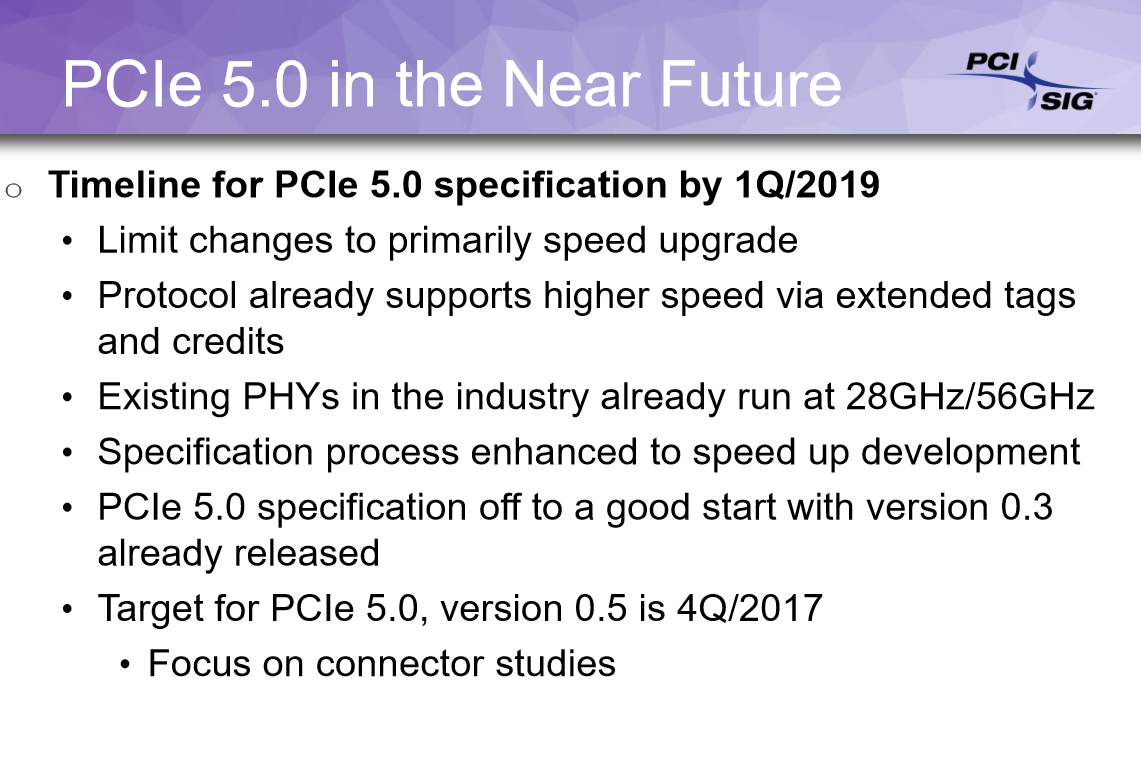 PCIe 5.0 in the Near Future

PCI SIG

o Timeline for PCIe 5.0 specification by 1Q/2019

• Limit changes to primarily speed upgrade

• Protocol already supports higher speed via extended tags and credits

• Existing PHYs in the industry already run at 28GHz/56GHz

• Specification process enhanced to speed up development

• PCIe 5.0 specification off to a good start with version 0.3 already released

• Target for PCIe 5.0, version 0.5 is 4Q/2017

• Focus on connector studies